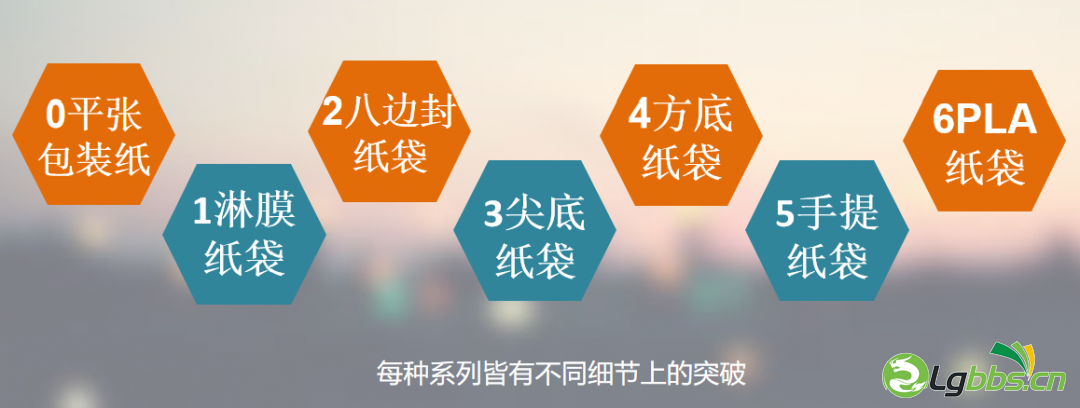 0平张包装纸

1淋膜纸袋

2八边封纸袋

3尖底纸袋

4方底纸袋

5手提纸袋

6PLA纸袋

每种系列皆有不同细节上的突破

Lgbbs.cn